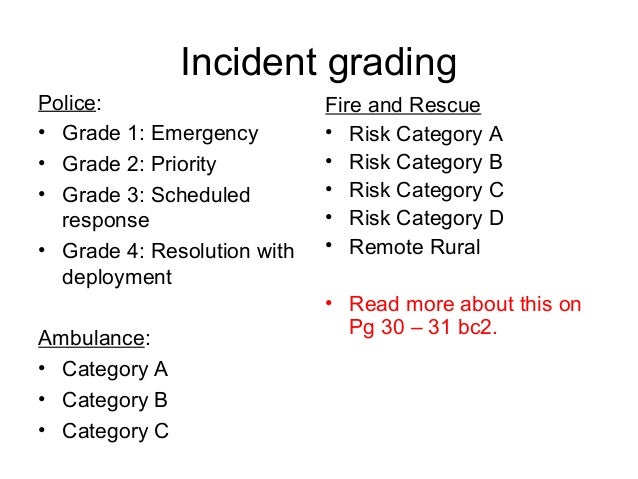 Incident grading

Police:
• Grade 1: Emergency
• Grade 2: Priority
• Grade 3: Scheduled response
• Grade 4: Resolution with deployment

Ambulance:
• Category A
• Category B
• Category C

Fire and Rescue
• Risk Category A
• Risk Category B
• Risk Category C
• Risk Category D
• Remote Rural

• Read more about this on Pg 30 – 31 bc2.